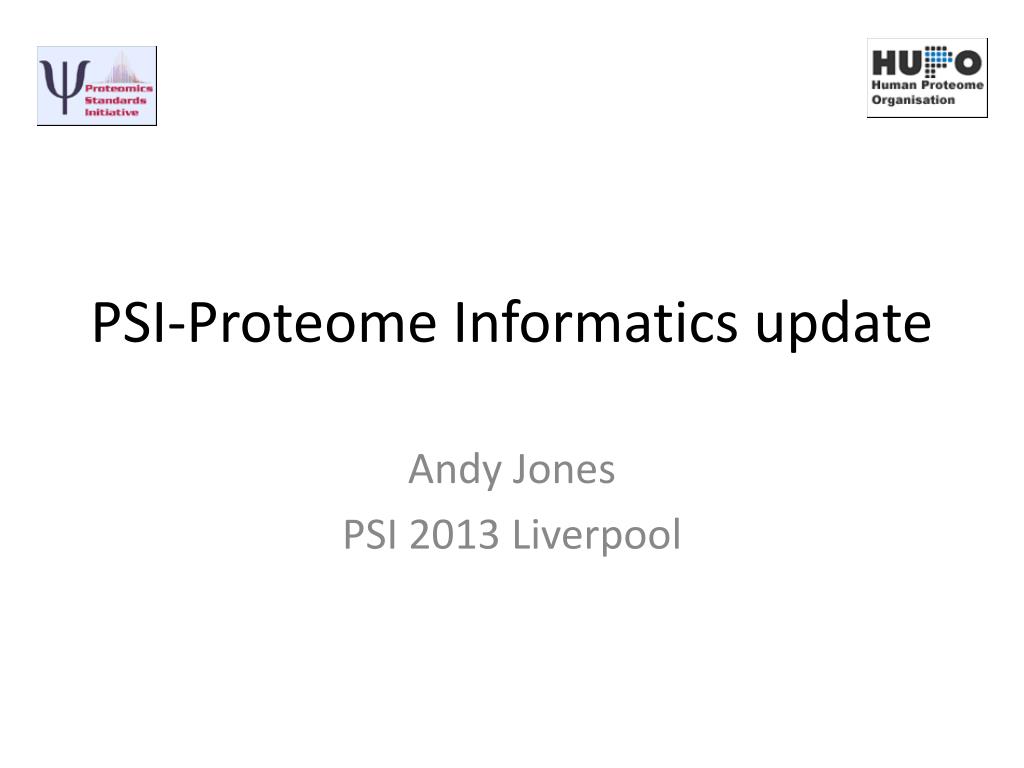 Ψ Proteomics Standards Initiative

HUPO
Human Proteome Organisation

PSI-Proteome Informatics update

Andy Jones
PSI 2013 Liverpool